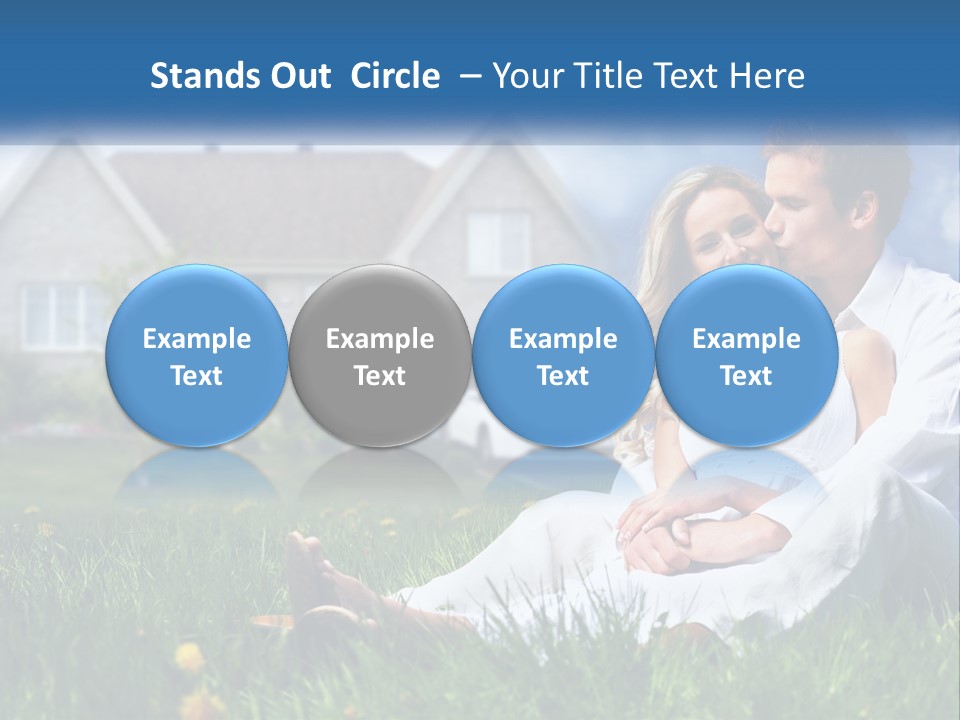 Stands Out Circle – Your Title Text Here

Example Text

Example Text

Example Text

Example Text